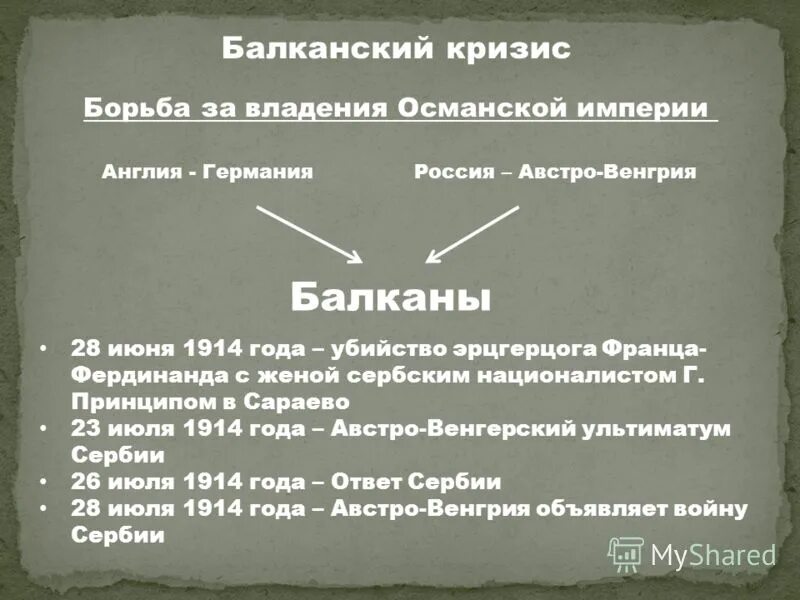 Балканский кризис

Борьба за владения Османской империи

Англия - Германия

Россия – Австро-Венгрия

Балканы

• 28 июня 1914 года – убийство эрцгерцога Франца-Фердинанда с женой сербским националистом Г. Принципом в Сараево
• 23 июля 1914 года – Австро-Венгерский ультиматум Сербии
• 26 июля 1914 года – Ответ Сербии
• 28 июля 1914 года – Австро-Венгрия объявляет войну Сербии

MyShared